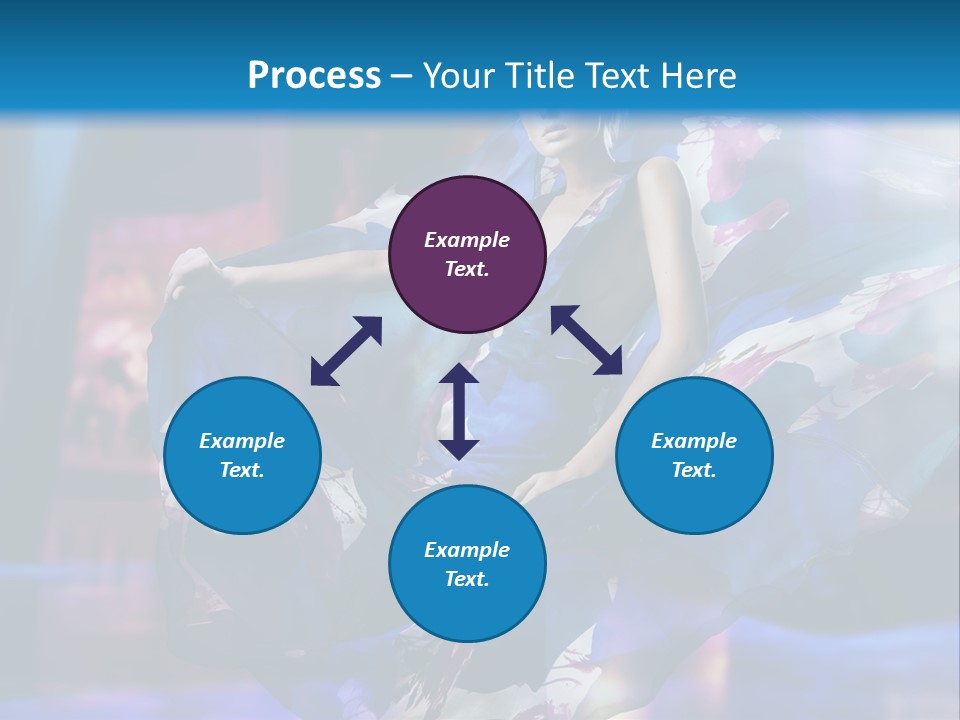 Process – Your Title Text Here

Example Text.

Example Text.

Example Text.

Example Text.